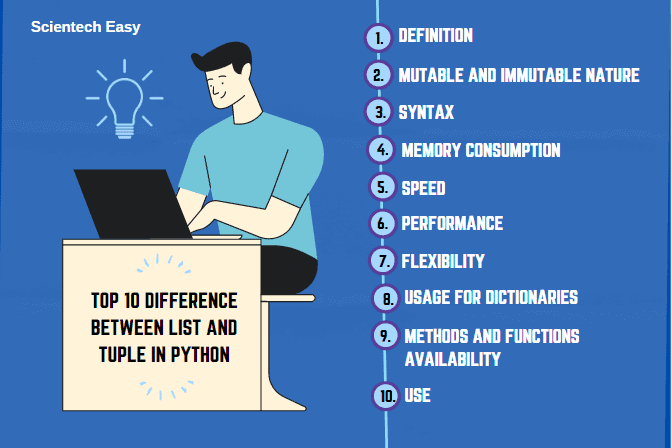 Scientech Easy

TOP 10 DIFFERENCE BETWEEN LIST AND TUPLE IN PYTHON

1. DEFINITION
2. MUTABLE AND IMMUTABLE NATURE
3. SYNTAX
4. MEMORY CONSUMPTION
5. SPEED
6. PERFORMANCE
7. FLEXIBILITY
8. USAGE FOR DICTIONARIES
9. METHODS AND FUNCTIONS AVAILABILITY
10. USE